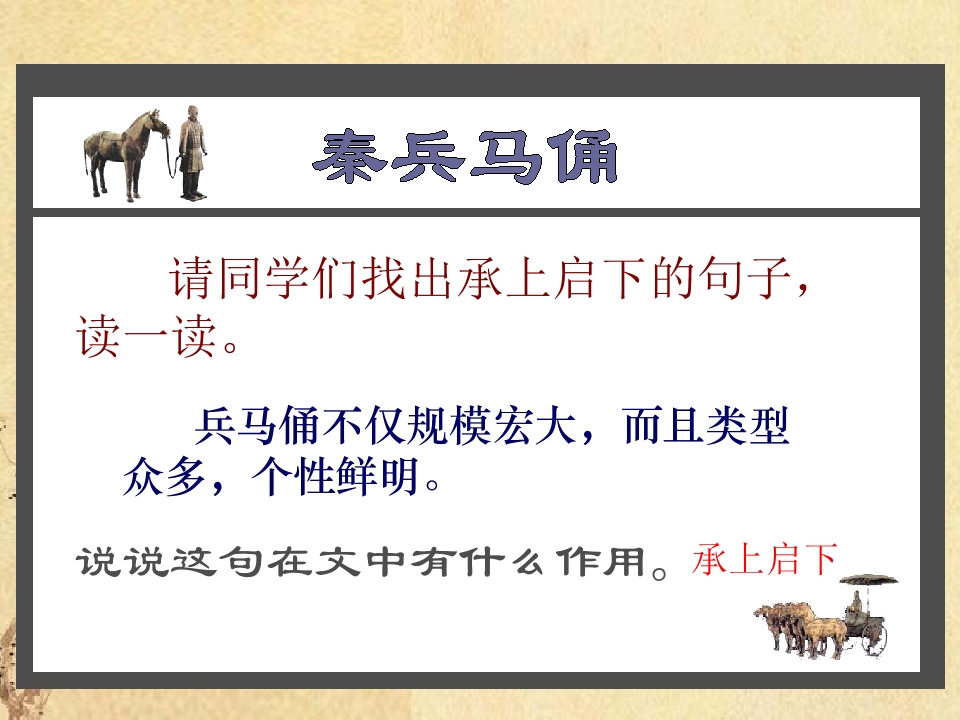 秦兵马俑

请同学们找出承上启下的句子，读一读。

兵马俑不仅规模宏大，而且类型众多，个性鲜明。

说说这句在文中有什么作用。承上启下